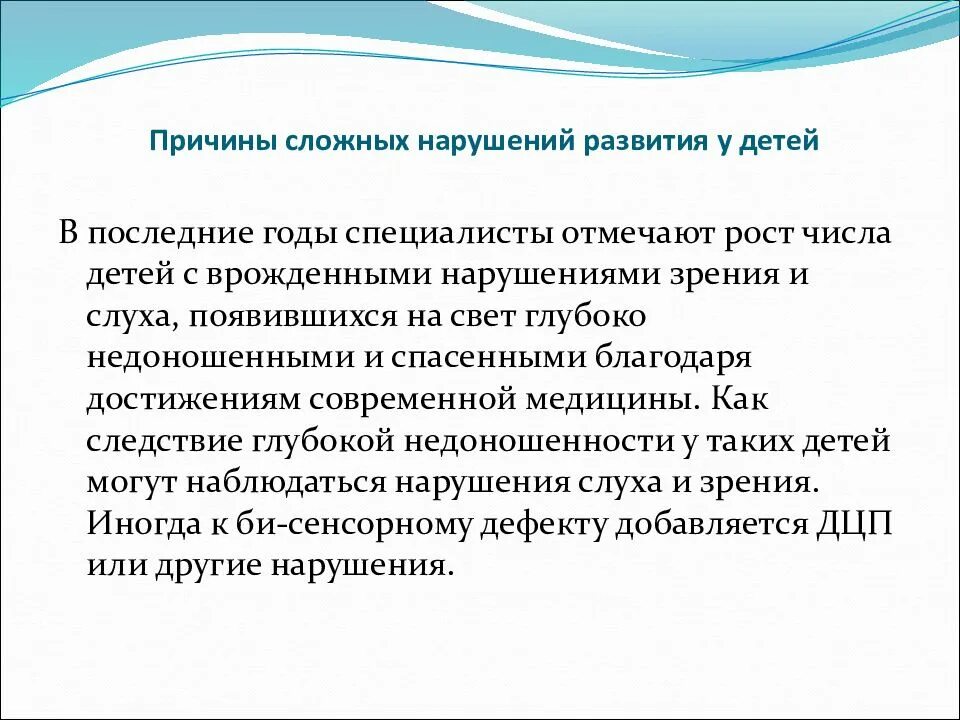 Причины сложных нарушений развития у детей

В последние годы специалисты отмечают рост числа детей с врожденными нарушениями зрения и слуха, появившихся на свет глубоко недоношенными и спасенными благодаря достижениям современной медицины. Как следствие глубокой недоношенности у таких детей могут наблюдаться нарушения слуха и зрения. Иногда к би-сенсорному дефекту добавляется ДЦП или другие нарушения.